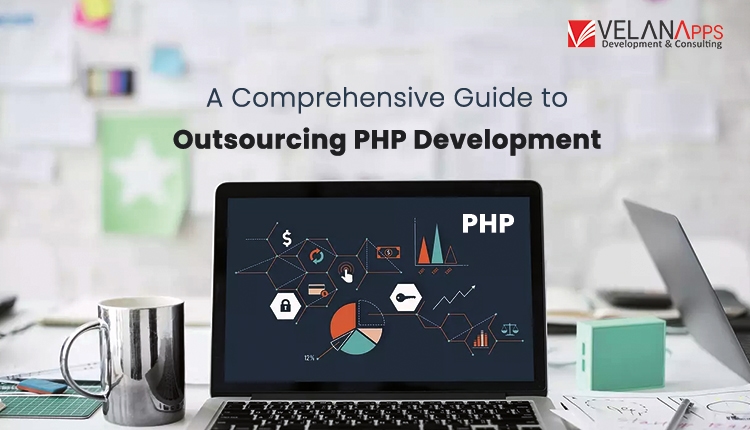 VELANApps
Development & Consulting

A Comprehensive Guide to
Outsourcing PHP Development

PHP

$

12%